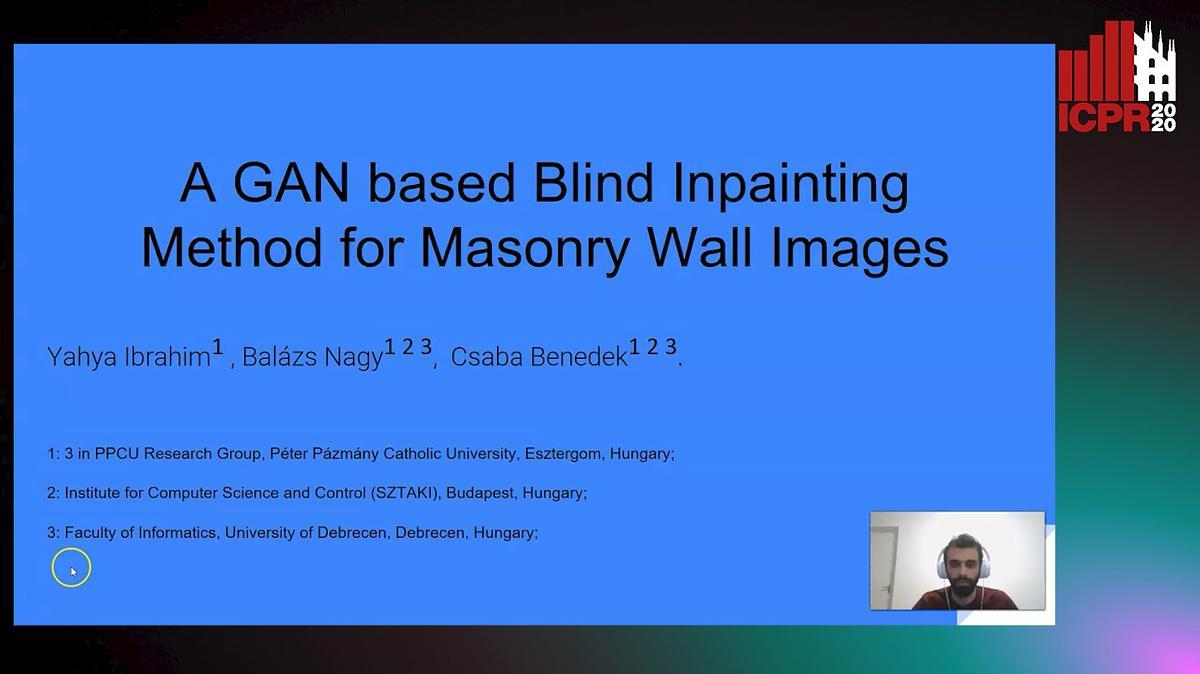 ICPR 2020

A GAN based Blind Inpainting Method for Masonry Wall Images

Yahya Ibrahim$^{1}$ , Balázs Nagy$^{1\ 2\ 3}$, Csaba Benedek$^{1\ 2\ 3}$.

1: 3 in PPCU Research Group, Péter Pázmány Catholic University, Esztergom, Hungary;

2: Institute for Computer Science and Control (SZTAKI), Budapest, Hungary;

3: Faculty of Informatics, University of Debrecen, Debrecen, Hungary;